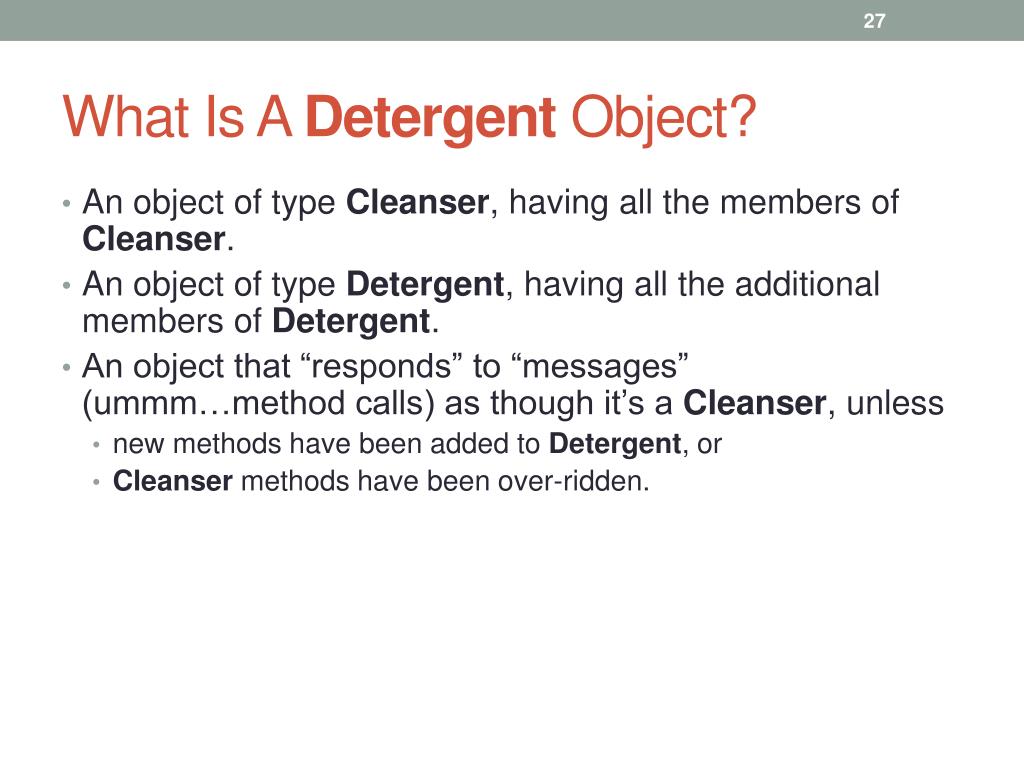 27

What Is A Detergent Object?

• An object of type Cleanser, having all the members of Cleanser.
• An object of type Detergent, having all the additional members of Detergent.
• An object that “responds” to “messages” (ummm…method calls) as though it’s a Cleanser, unless
  • new methods have been added to Detergent, or
  • Cleanser methods have been over-ridden.